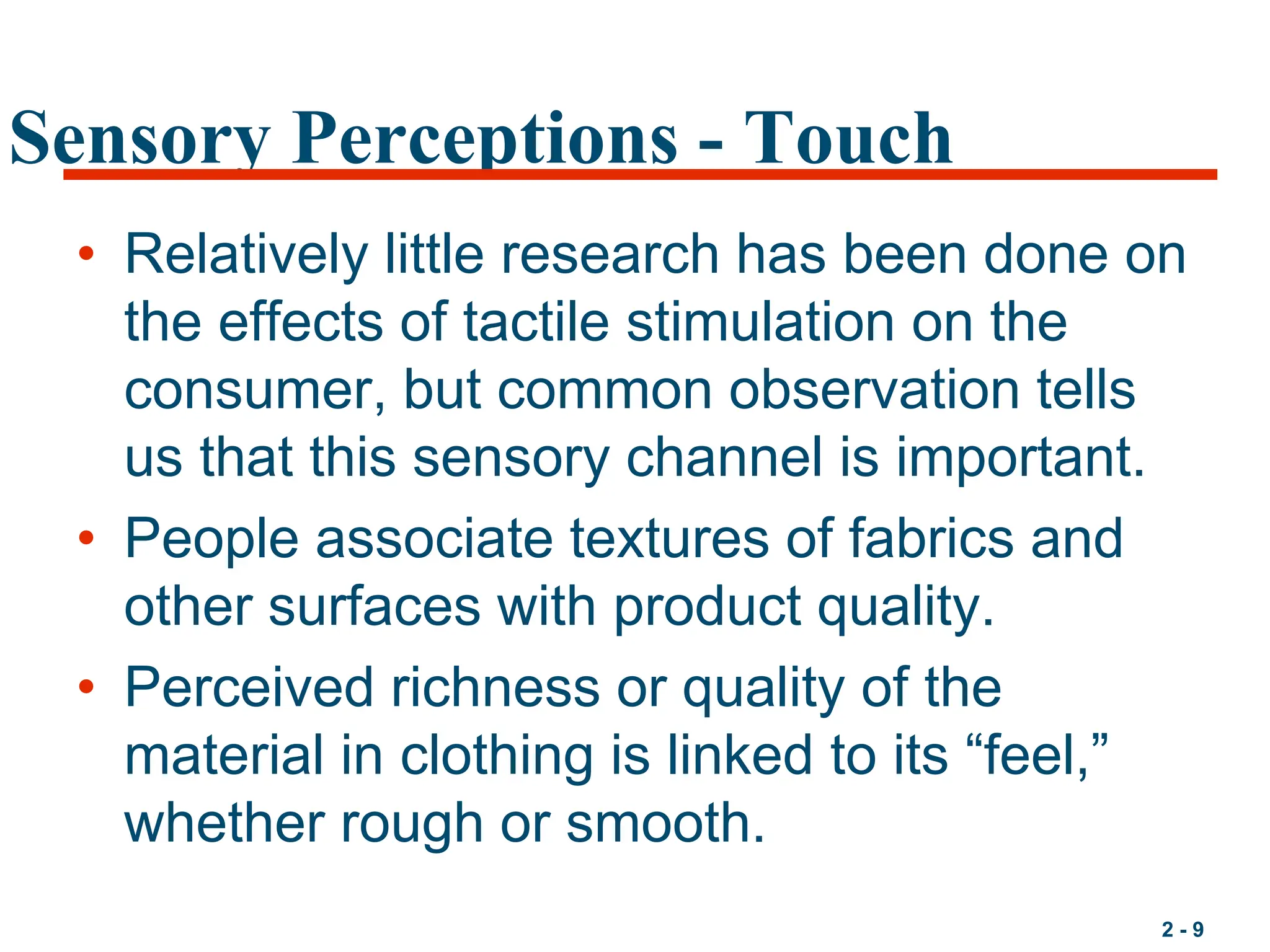 Sensory Perceptions - Touch

• Relatively little research has been done on the effects of tactile stimulation on the consumer, but common observation tells us that this sensory channel is important.

• People associate textures of fabrics and other surfaces with product quality.

• Perceived richness or quality of the material in clothing is linked to its “feel,” whether rough or smooth.

2 - 9